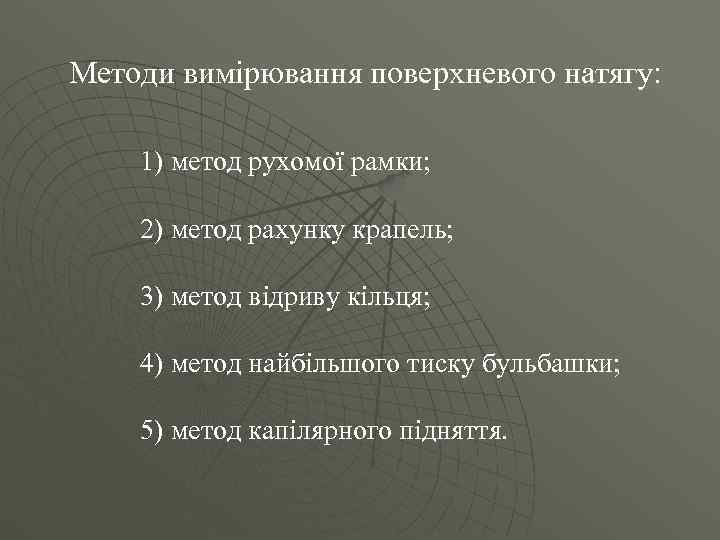 Методи вимірювання поверхневого натягу:

1) метод рухомої рамки;

2) метод рахунку крапель;

3) метод відриву кільця;

4) метод найбільшого тиску бульбашки;

5) метод капілярного підняття.